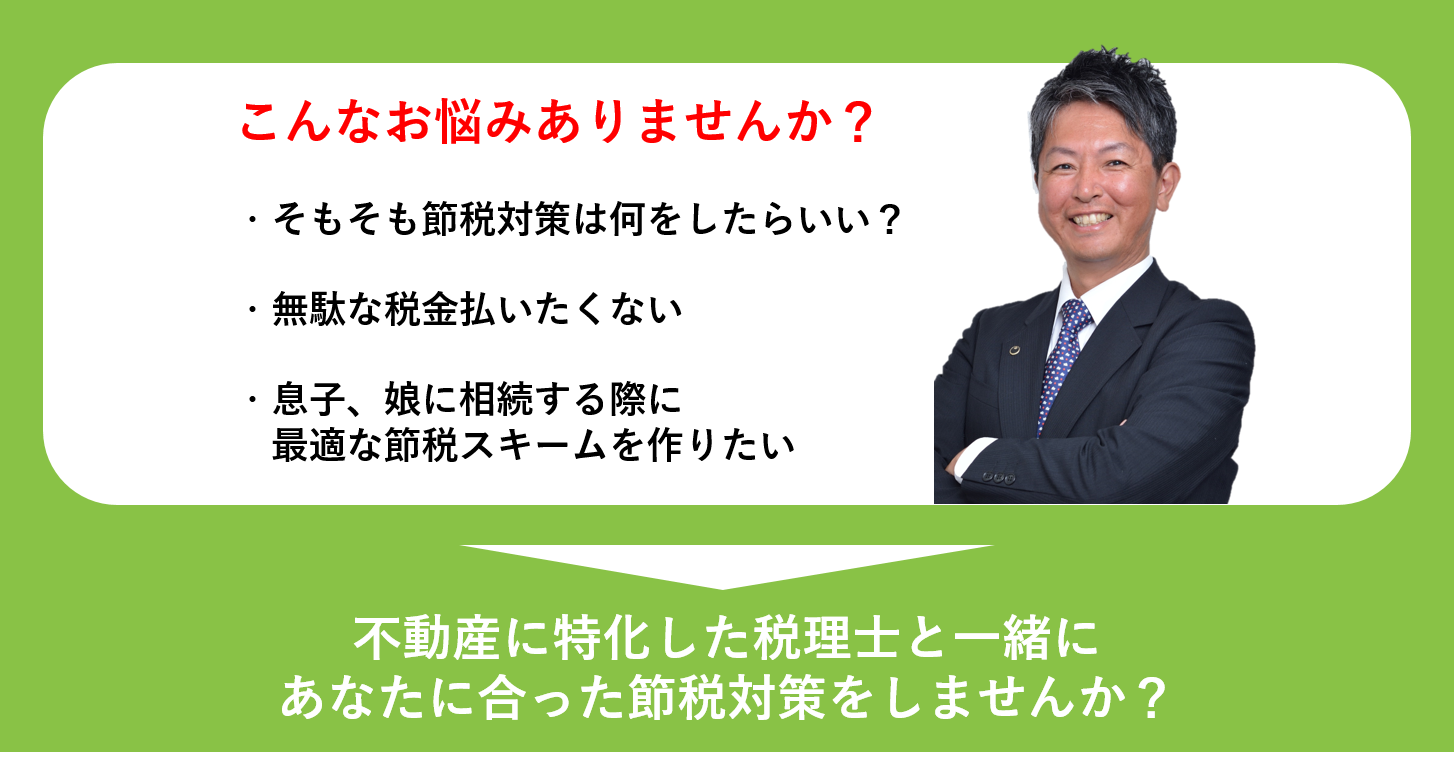 こんなお悩みありませんか？

・そもそも節税対策は何をしたらいい？

・無駄な税金払いたくない

・息子、娘に相続する際に最適な節税スキームを作りたい

不動産に特化した税理士と一緒に
あなたに合った節税対策をしませんか？